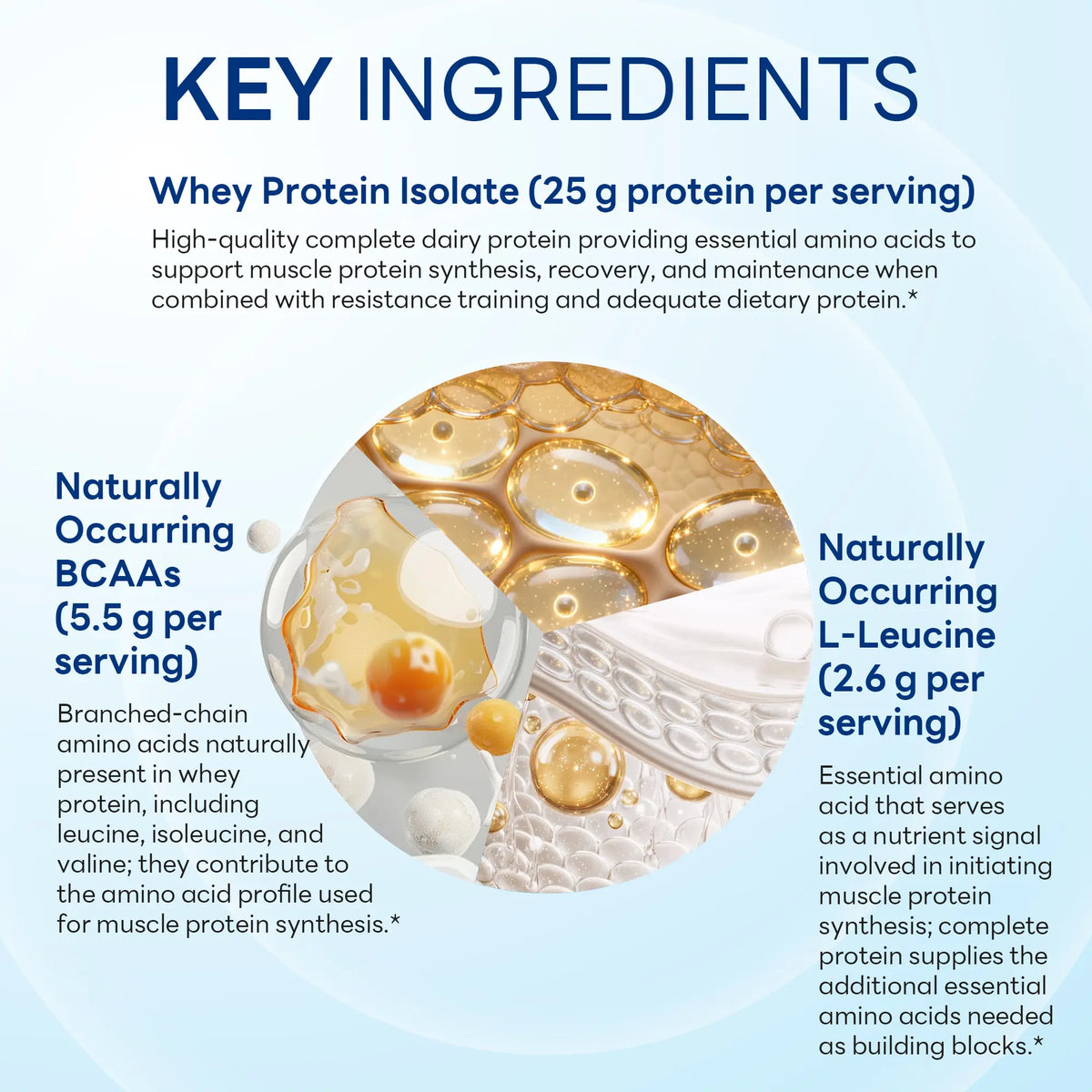 KEY INGREDIENTS

Whey Protein Isolate (25 g protein per serving)

High-quality complete dairy protein providing essential amino acids to support muscle protein synthesis, recovery, and maintenance when combined with resistance training and adequate dietary protein.*

Naturally Occurring BCAAs (5.5 g per serving)

Branched-chain amino acids naturally present in whey protein, including leucine, isoleucine, and valine; they contribute to the amino acid profile used for muscle protein synthesis.*

Naturally Occurring L-Leucine (2.6 g per serving)

Essential amino acid that serves as a nutrient signal involved in initiating muscle protein synthesis; complete protein supplies the additional essential amino acids needed as building blocks.*